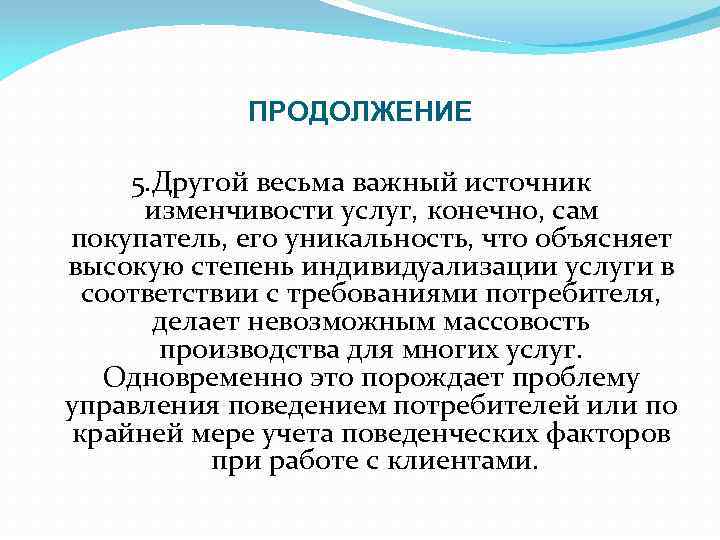 ПРОДОЛЖЕНИЕ

5.Другой весьма важный источник изменчивости услуг, конечно, сам покупатель, его уникальность, что объясняет высокую степень индивидуализации услуги в соответствии с требованиями потребителя, делает невозможным массовость производства для многих услуг. Одновременно это порождает проблему управления поведением потребителей или по крайней мере учета поведенческих факторов при работе с клиентами.